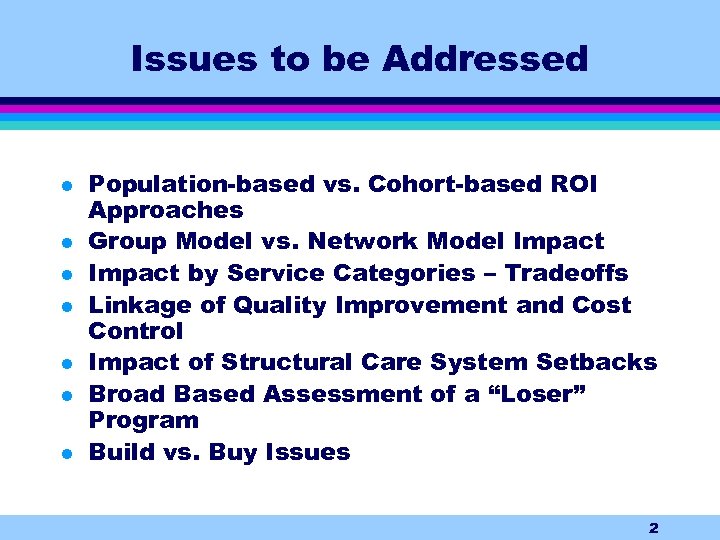 Issues to be Addressed

- Population-based vs. Cohort-based ROI Approaches
- Group Model vs. Network Model Impact
- Impact by Service Categories – Tradeoffs
- Linkage of Quality Improvement and Cost Control
- Impact of Structural Care System Setbacks
- Broad Based Assessment of a “Loser” Program
- Build vs. Buy Issues

2